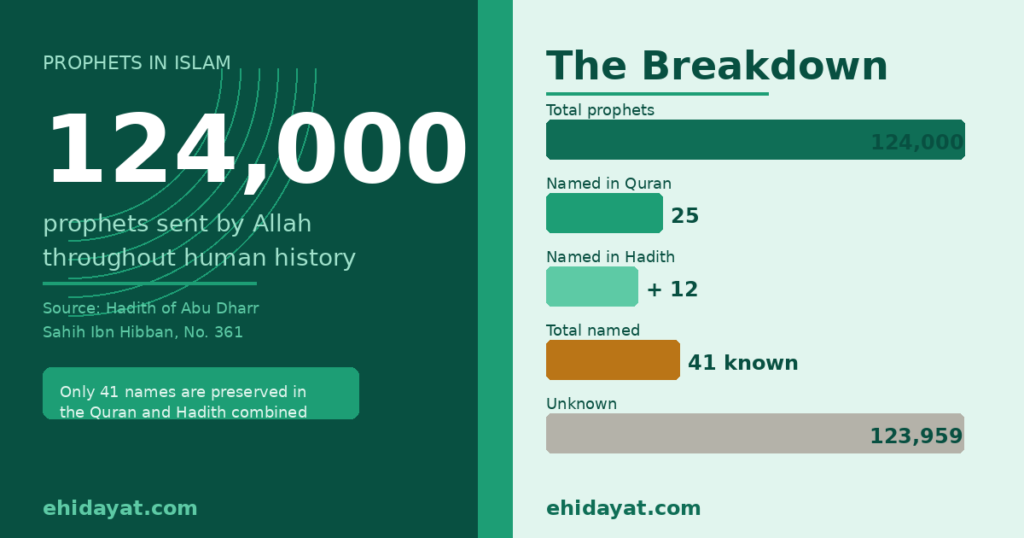 PROPHETS IN ISLAM

124,000

prophets sent by Allah throughout human history

Source: Hadith of Abu Dharr
Sahih Ibn Hibban, No. 361

Only 41 names are preserved in the Quran and Hadith combined

ehidayat.com

The Breakdown

Total prophets
124,000

Named in Quran
25

Named in Hadith
+ 12

Total named
41 known

Unknown
123,959

ehidayat.com